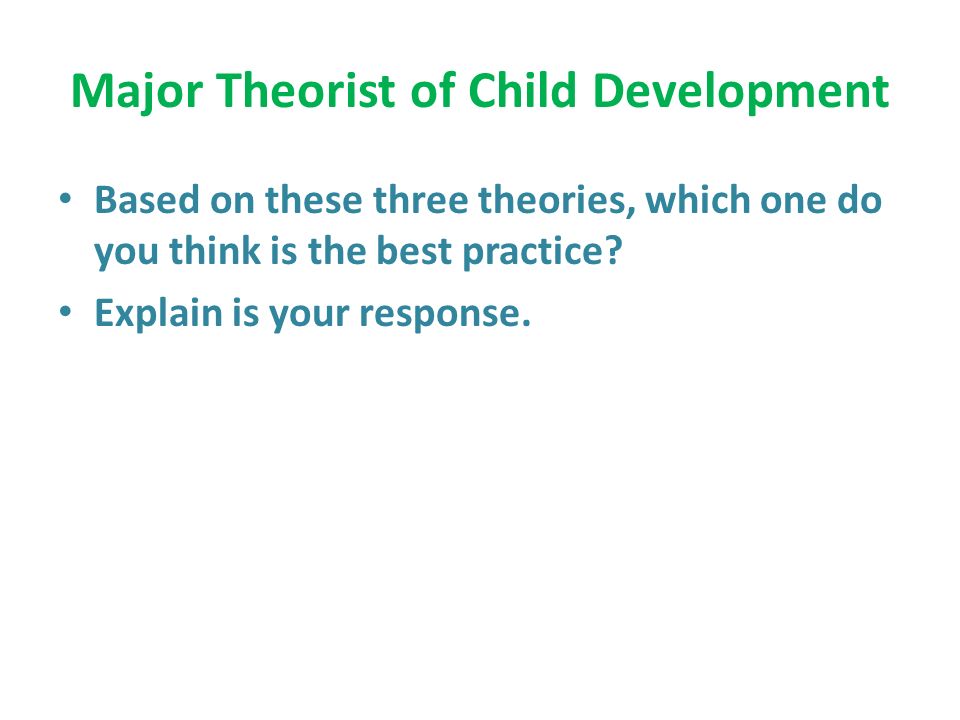 Major Theorist of Child Development

• Based on these three theories, which one do you think is the best practice?
• Explain is your response.